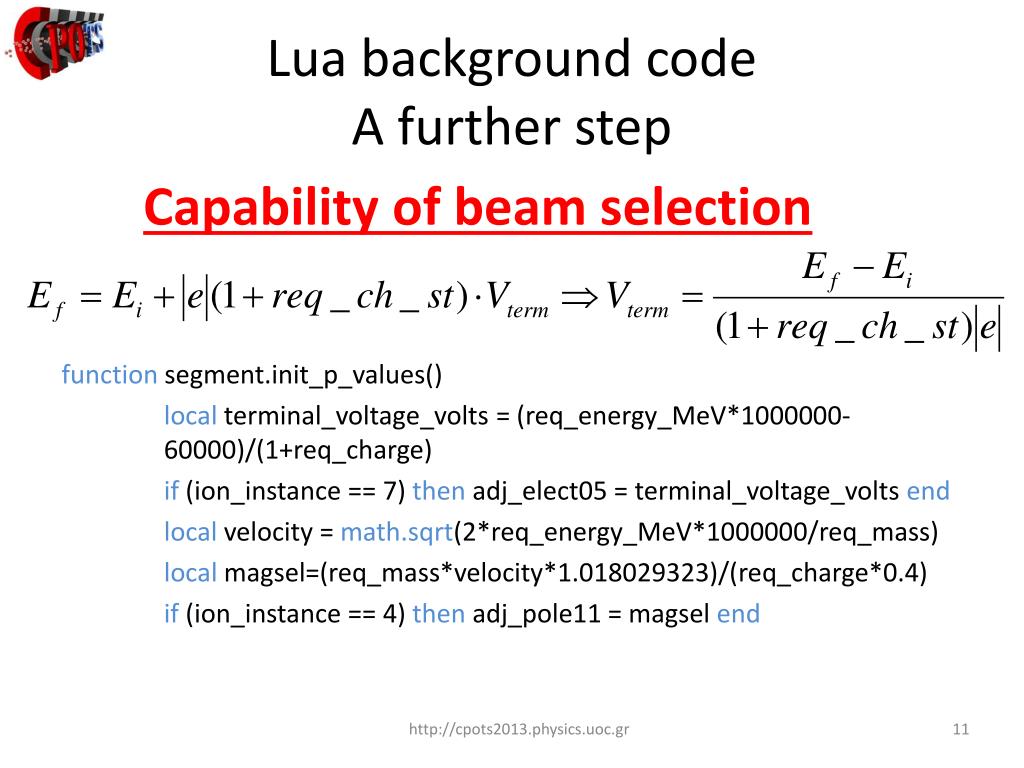 CPOTS

Lua background code
A further step

Capability of beam selection

$E_f = E_i + |e|(1 + req\_ch\_st) \cdot V_{term} \Rightarrow V_{term} = \frac{E_f - E_i}{(1 + req\_ch\_st)|e|}$

function segment.init_p_values()
local terminal_voltage_volts = (req_energy_MeV*1000000-60000)/(1+req_charge)
if (ion_instance == 7) then adj_elect05 = terminal_voltage_volts end
local velocity = math.sqrt(2*req_energy_MeV*1000000/req_mass)
local magsel=(req_mass*velocity*1.018029323)/(req_charge*0.4)
if (ion_instance == 4) then adj_pole11 = magsel end

http://cpots2013.physics.uoc.gr

11